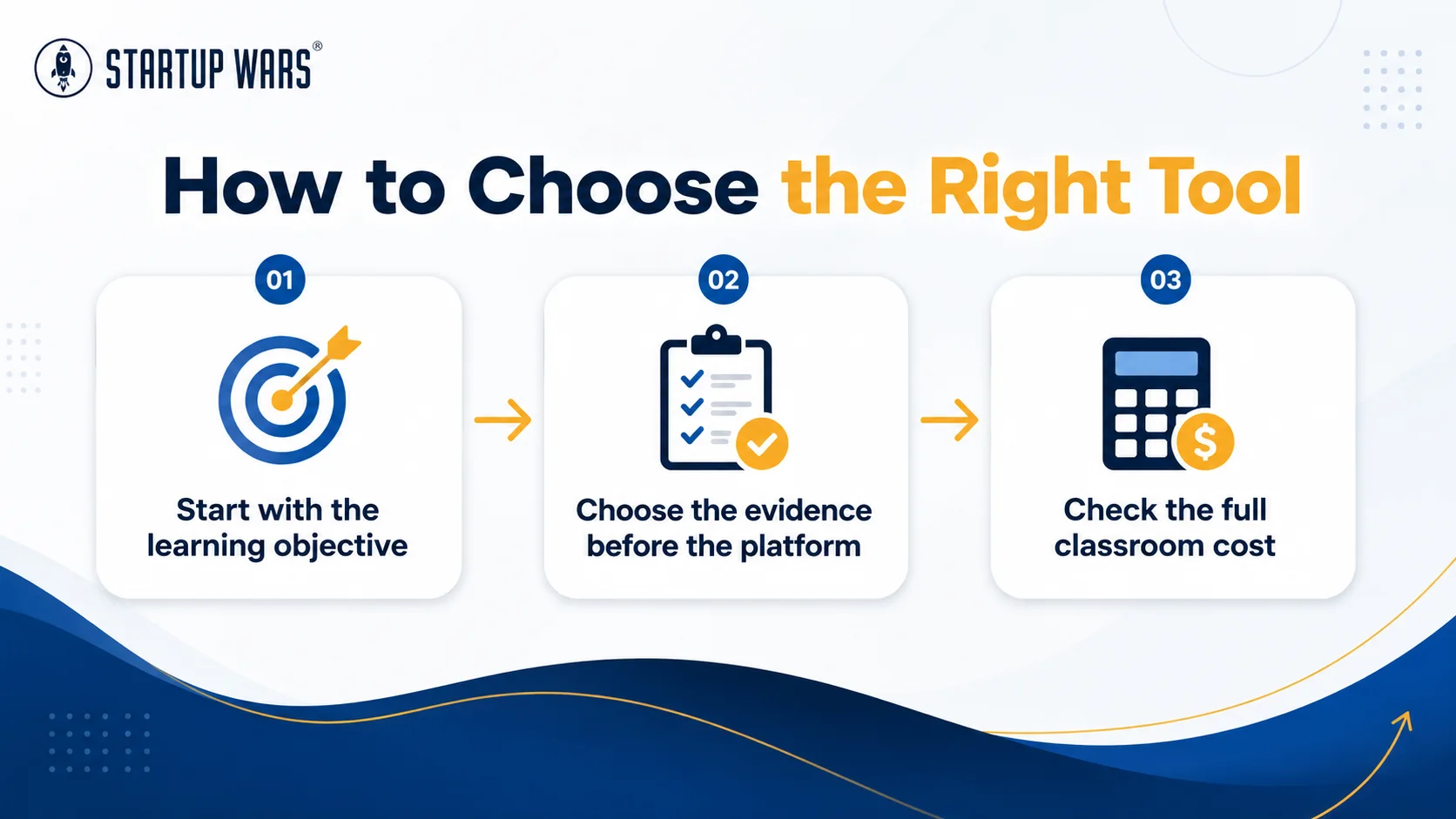 STARTUP WARS®

How to Choose the Right Tool

01

Start with the learning objective

02

Choose the evidence before the platform

03

$

Check the full classroom cost